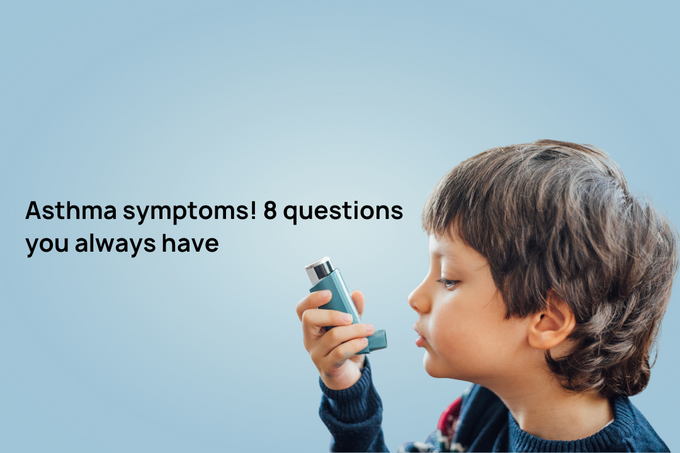 Asthma symptoms! 8 questions you always have